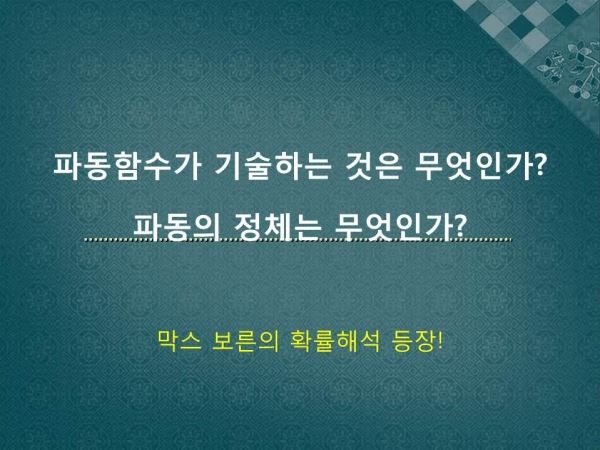 파동함수가 기술하는 것은 무엇인가?

파동의 정체는 무엇인가?

막스 보른의 확률해석 등장!